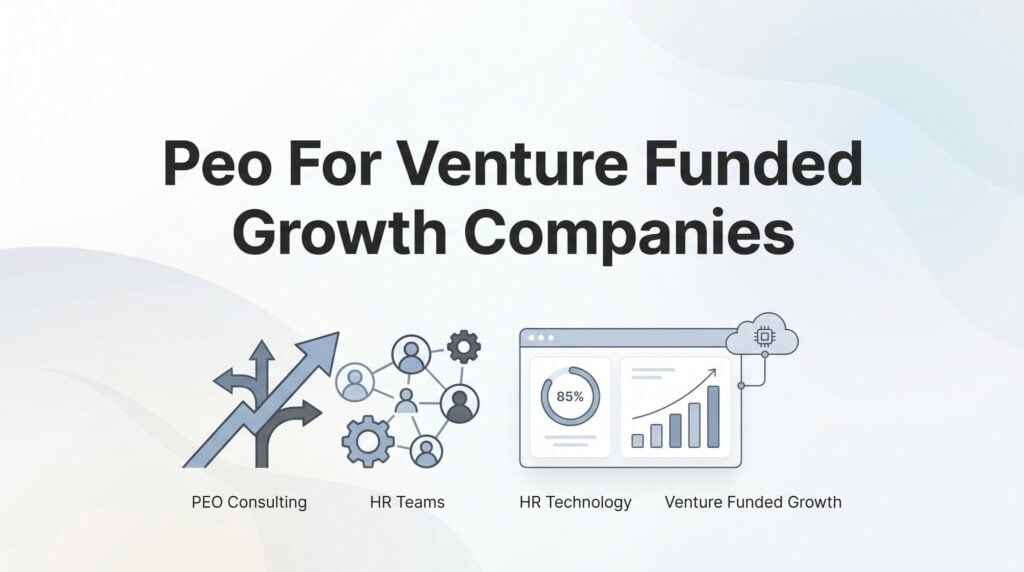 Peo For Venture Funded Growth Companies

85%

PEO Consulting

HR Teams

HR Technology

Venture Funded Growth